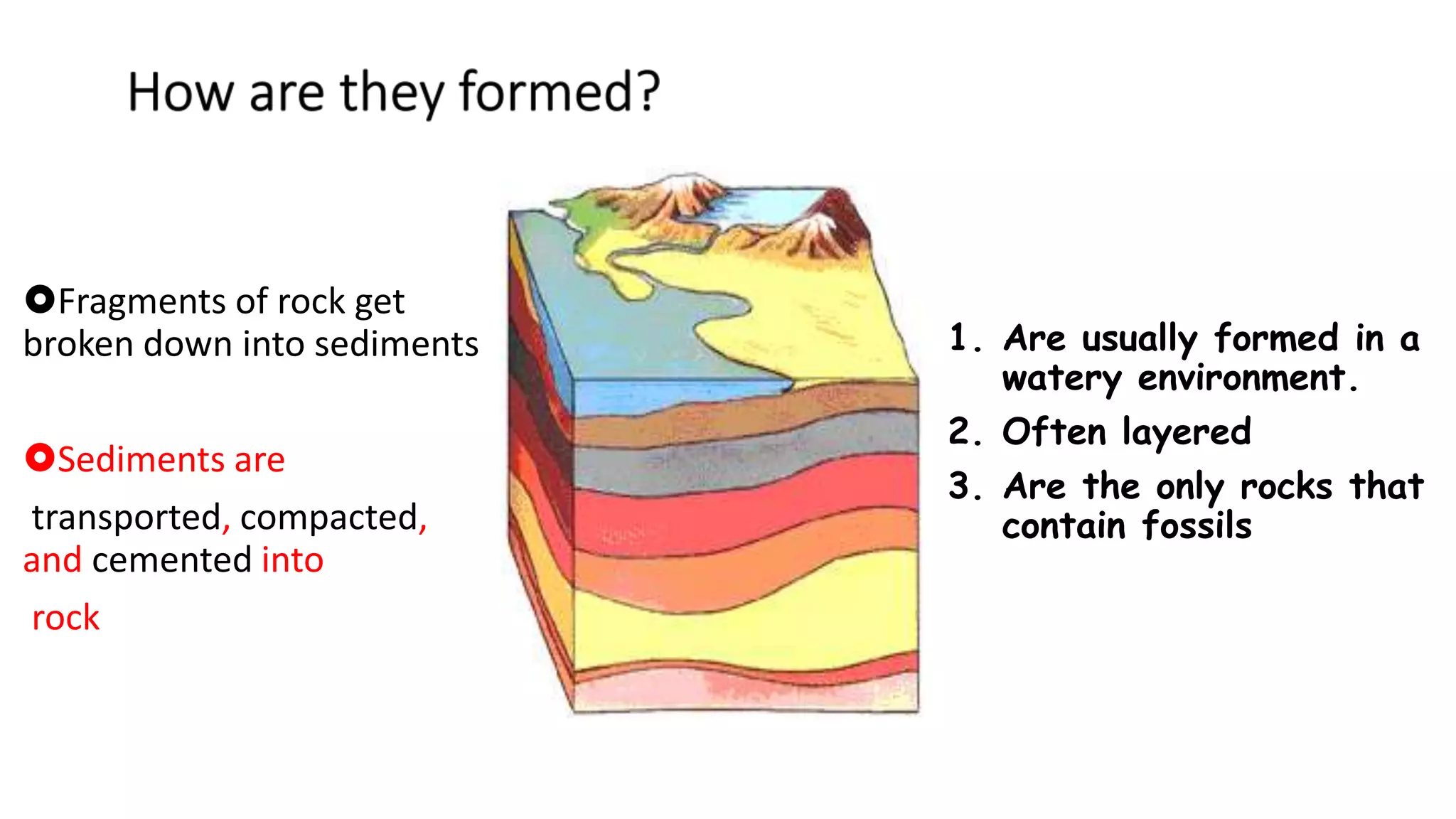 How are they formed?

Fragments of rock get broken down into sediments

Sediments are transported, compacted, and cemented into rock

1. Are usually formed in a watery environment.
2. Often layered
3. Are the only rocks that contain fossils